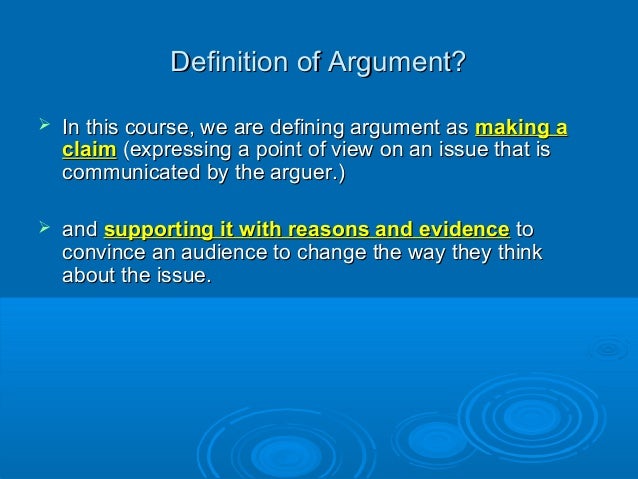 Definition of Argument?

➢ In this course, we are defining argument as making a claim (expressing a point of view on an issue that is communicated by the arguer.)

➢ and supporting it with reasons and evidence to convince an audience to change the way they think about the issue.